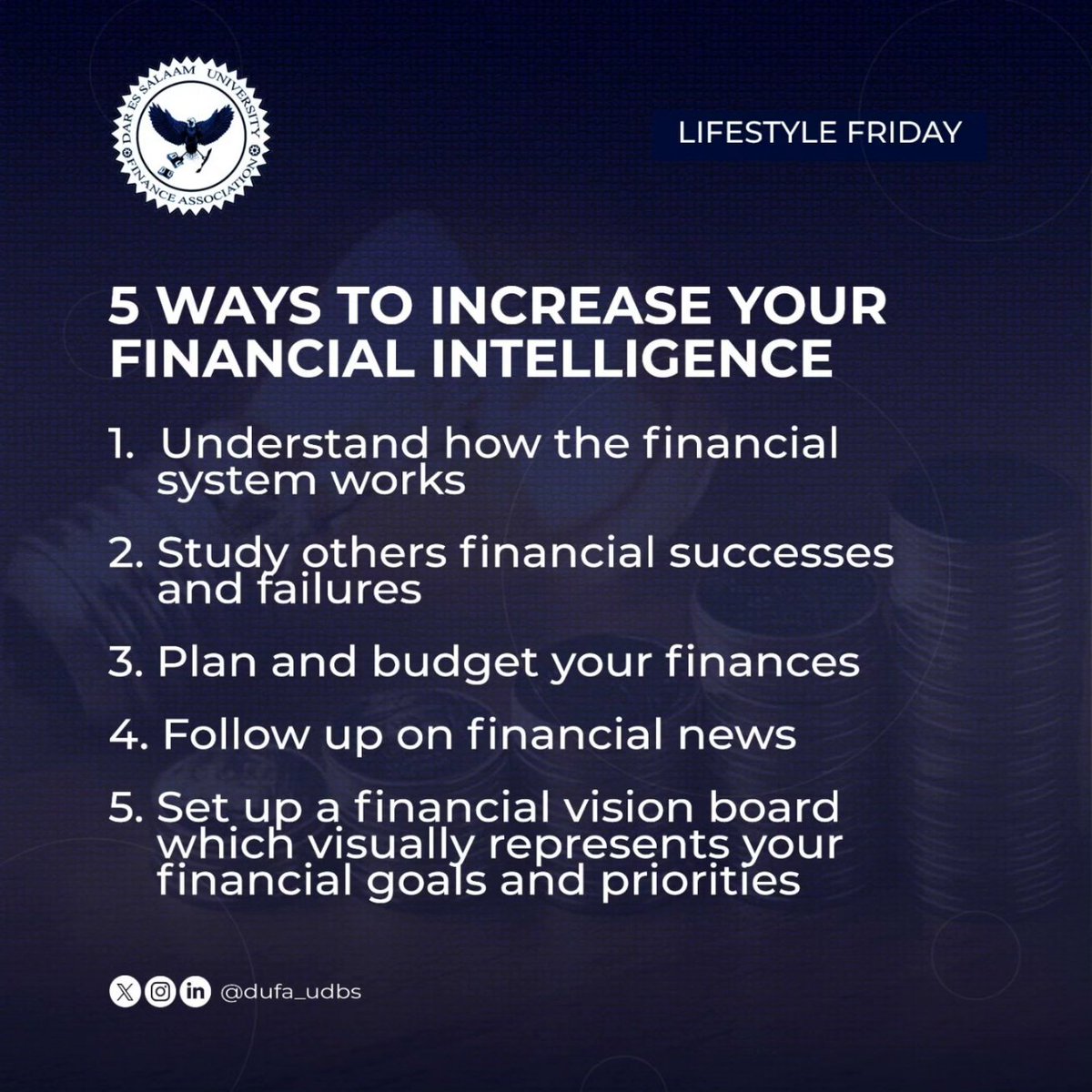 DAR ES SALAAM UNIVERSITY FINANCE ASSOCIATION

LIFESTYLE FRIDAY

5 WAYS TO INCREASE YOUR FINANCIAL INTELLIGENCE

1. Understand how the financial system works

2. Study others financial successes and failures

3. Plan and budget your finances

4. Follow up on financial news

5. Set up a financial vision board which visually represents your financial goals and priorities

@dufa_udbs